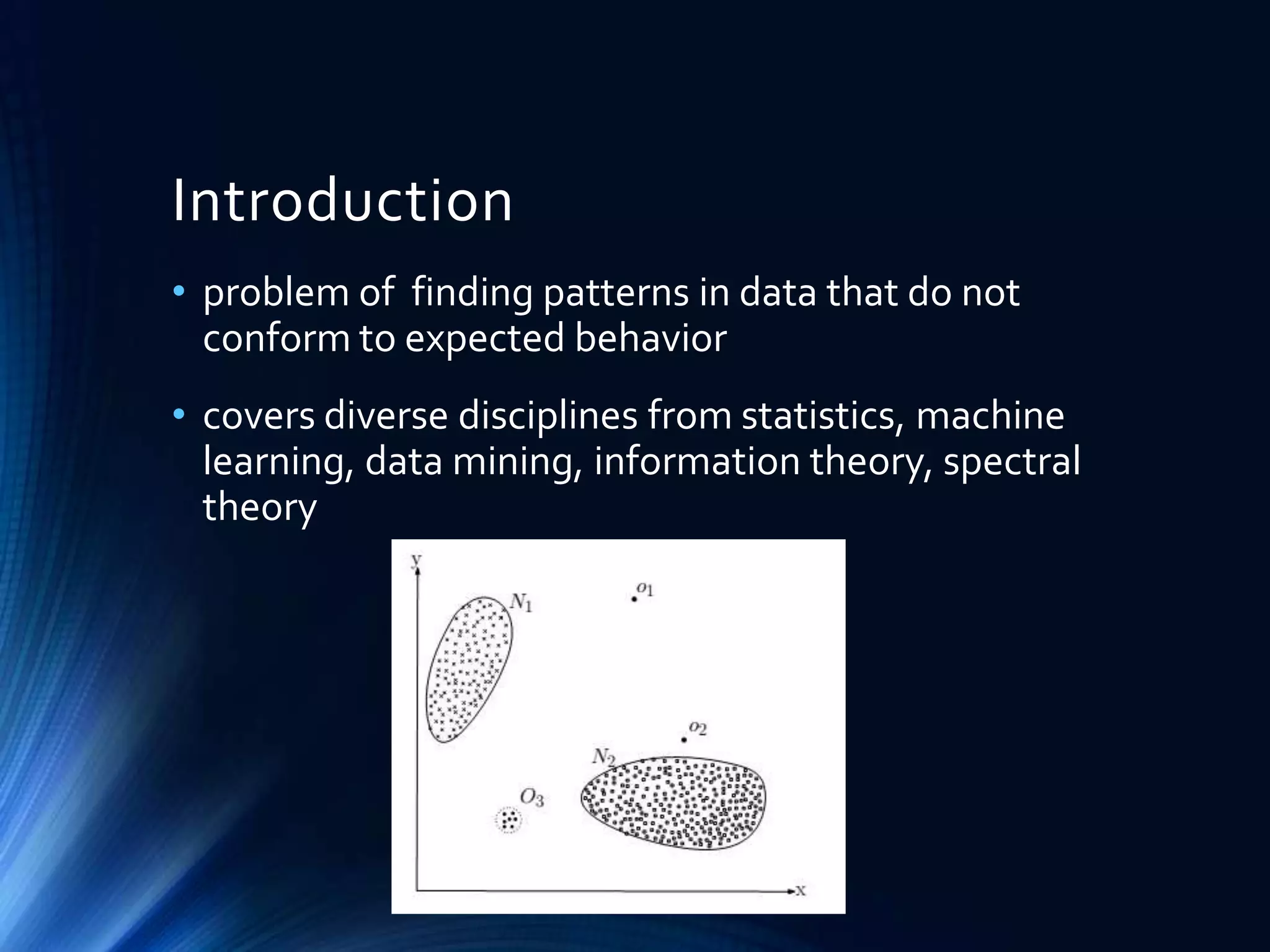 Introduction

• problem of finding patterns in data that do not conform to expected behavior

• covers diverse disciplines from statistics, machine learning, data mining, information theory, spectral theory

y
$N_1$
$o_1$
$o_2$
$N_2$
$O_3$
x